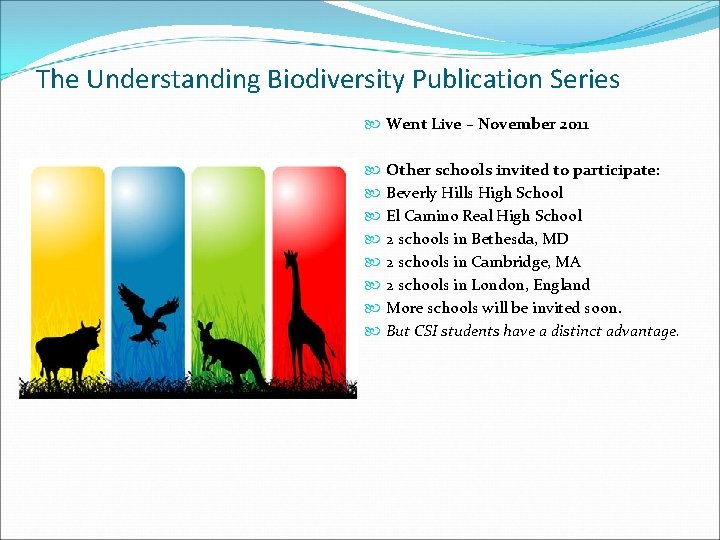 The Understanding Biodiversity Publication Series

Went Live – November 2011

Other schools invited to participate:
Beverly Hills High School
El Camino Real High School
2 schools in Bethesda, MD
2 schools in Cambridge, MA
2 schools in London, England
More schools will be invited soon.
But CSI students have a distinct advantage.